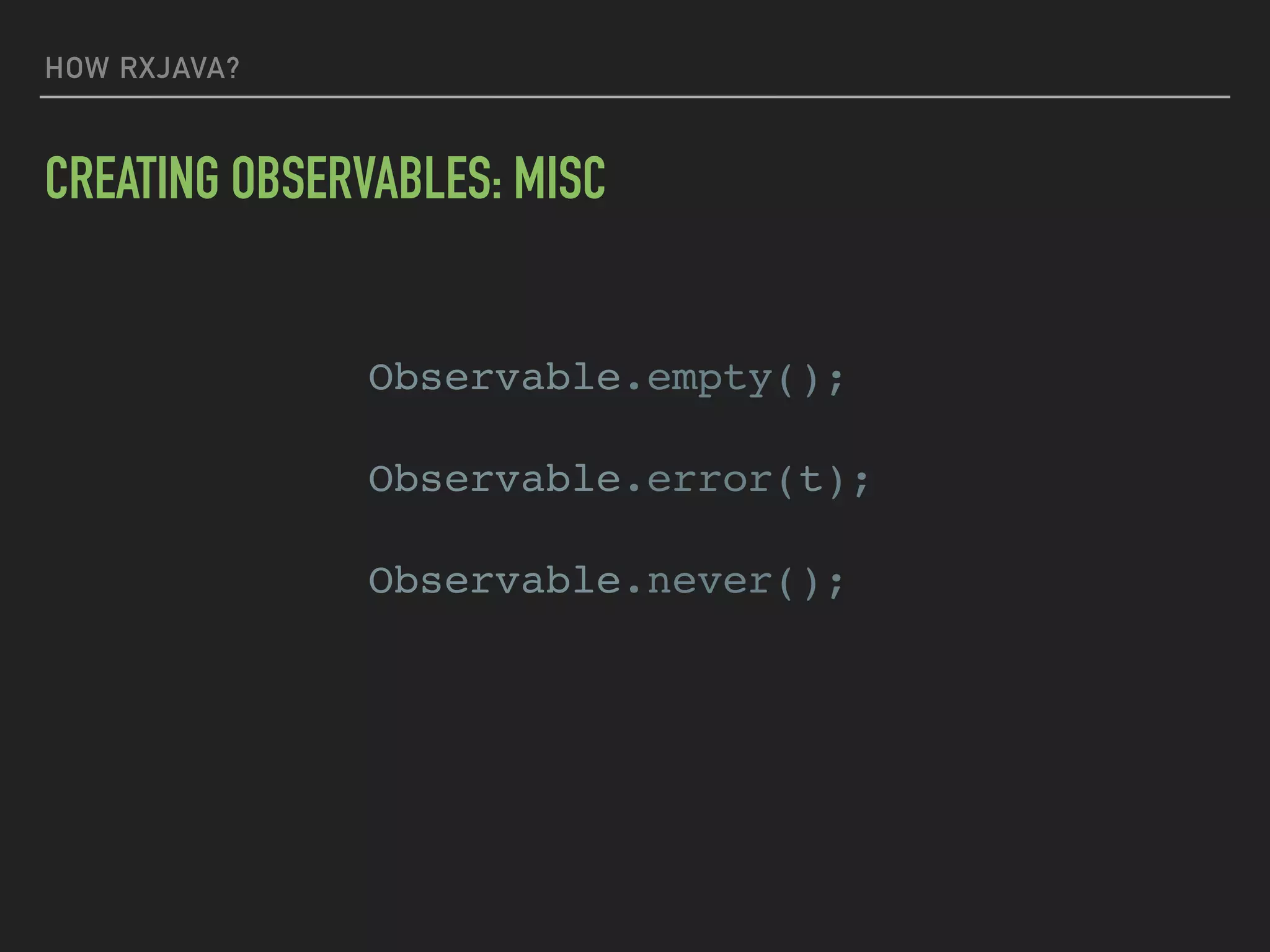 HOW RXJAVA?

CREATING OBSERVABLES: MISC

Observable.empty();

Observable.error(t);

Observable.never();